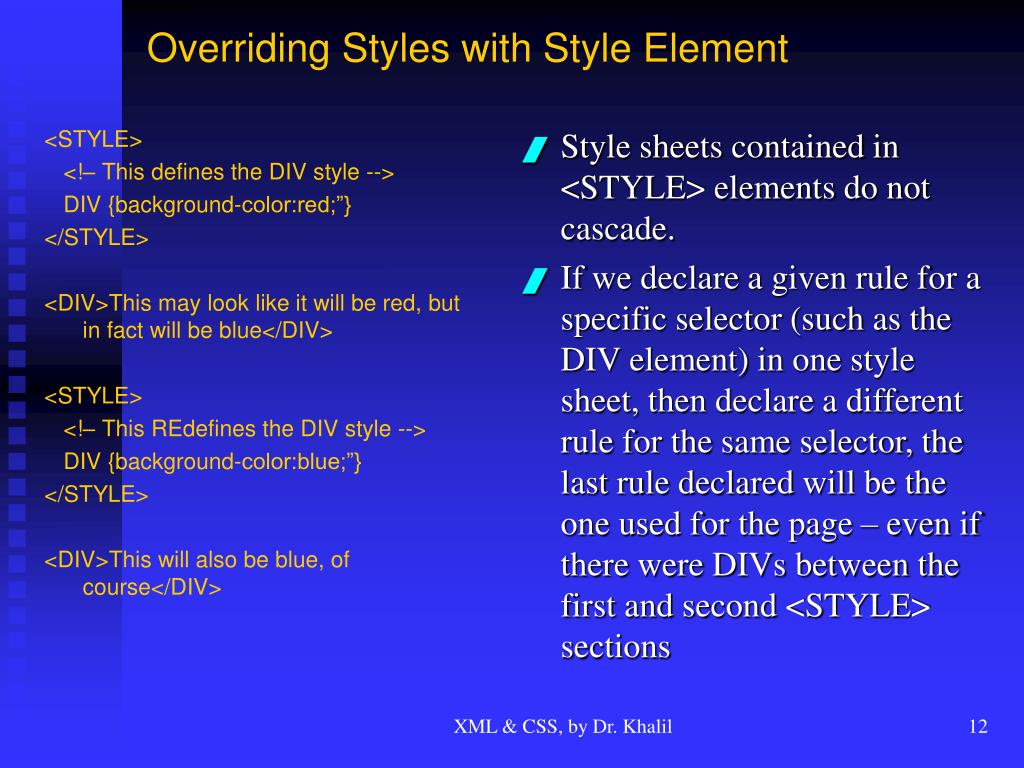 Overriding Styles with Style Element

<STYLE>
<!– This defines the DIV style -->
DIV {background-color:red;”}
</STYLE>

<DIV>This may look like it will be red, but in fact will be blue</DIV>

<STYLE>
<!– This REdefines the DIV style -->
DIV {background-color:blue;”}
</STYLE>

<DIV>This will also be blue, of course</DIV>

Style sheets contained in <STYLE> elements do not cascade.

If we declare a given rule for a specific selector (such as the DIV element) in one style sheet, then declare a different rule for the same selector, the last rule declared will be the one used for the page – even if there were DIVs between the first and second <STYLE> sections

XML & CSS, by Dr. Khalil

12